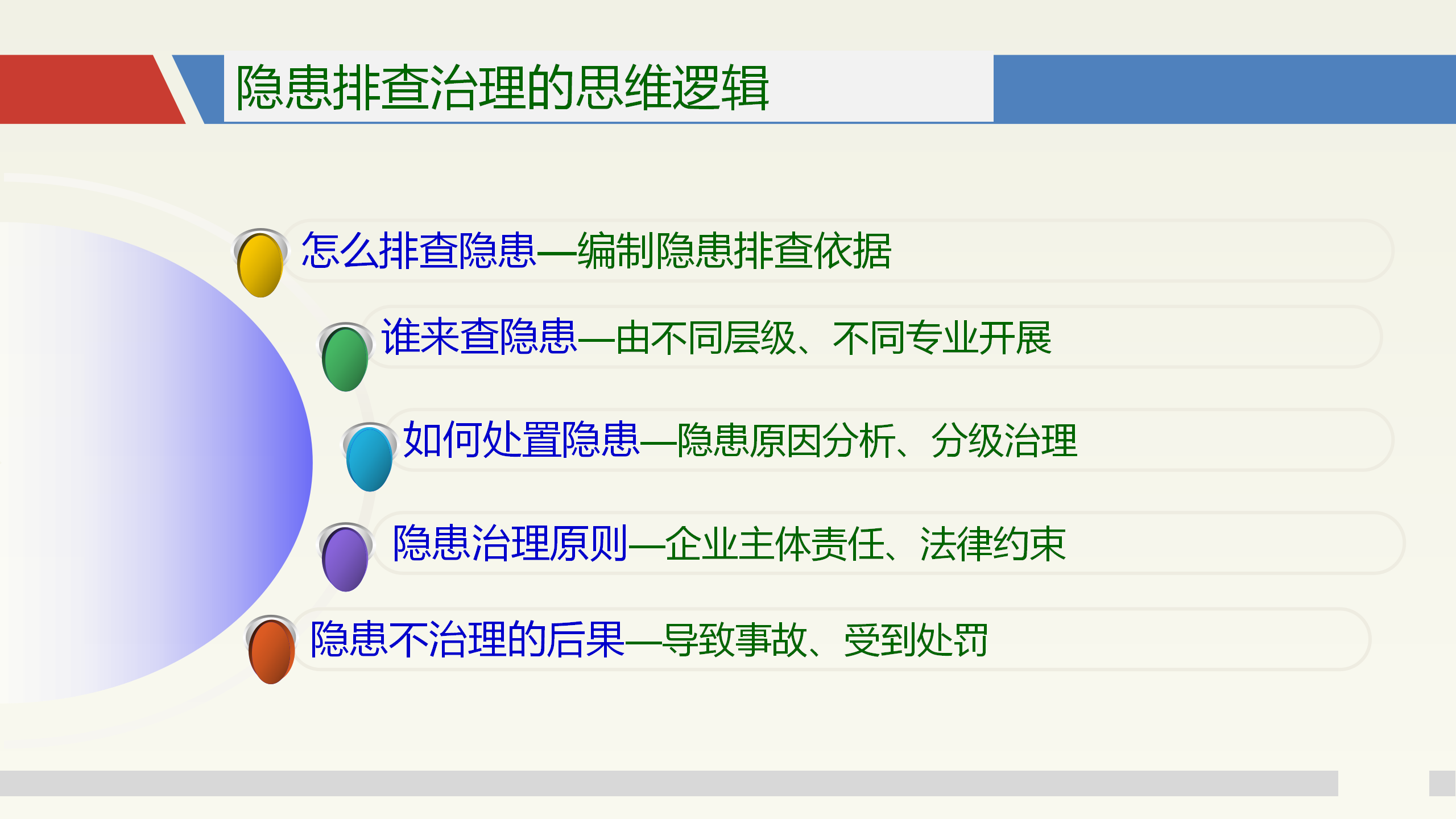 隐患排查治理的思维逻辑

怎么排查隐患—编制隐患排查依据

谁来查隐患—由不同层级、不同专业开展

如何处置隐患—隐患原因分析、分级治理

隐患治理原则—企业主体责任、法律约束

隐患不治理的后果—导致事故、受到处罚